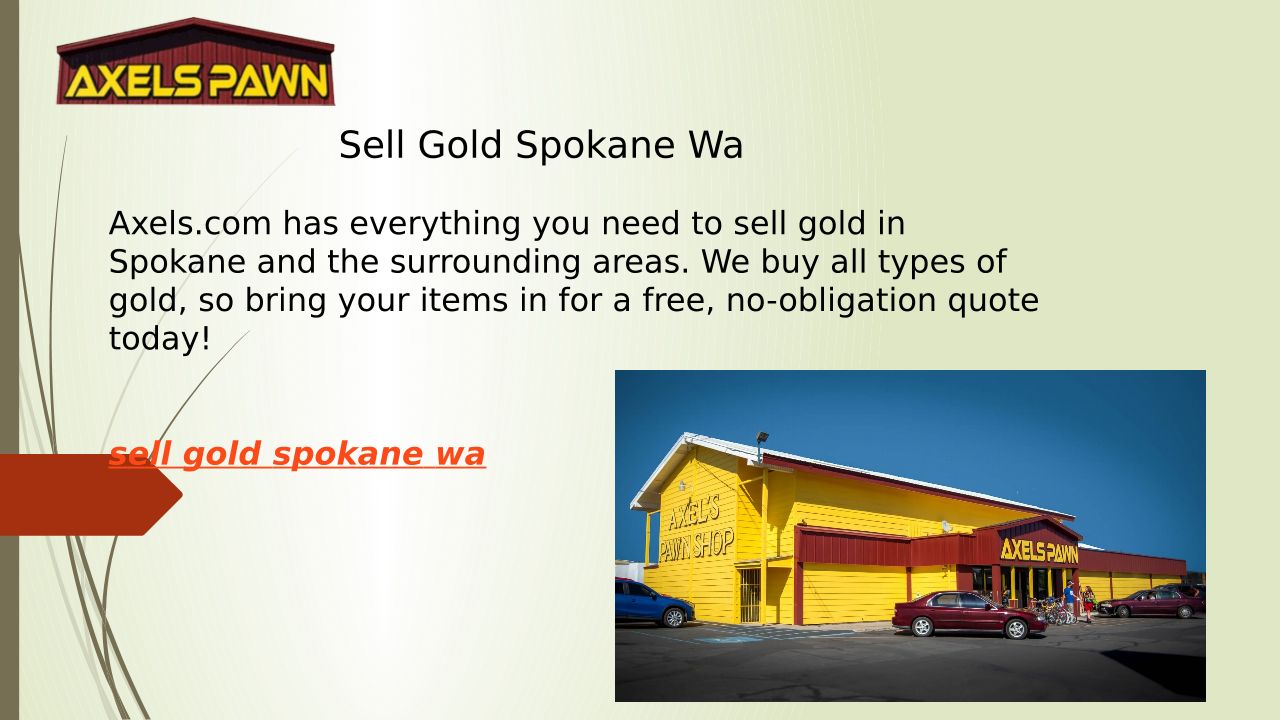 AXELS PAWN

Sell Gold Spokane Wa

Axels.com has everything you need to sell gold in Spokane and the surrounding areas. We buy all types of gold, so bring your items in for a free, no-obligation quote today!

sell gold spokane wa

AXEL'S PAWN SHOP

AXELS PAWN